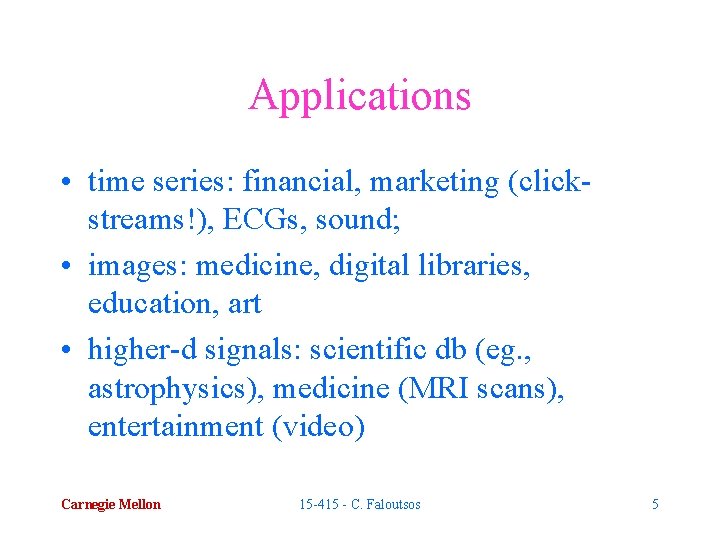 Applications

• time series: financial, marketing (click-streams!), ECGs, sound;
• images: medicine, digital libraries, education, art
• higher-d signals: scientific db (eg., astrophysics), medicine (MRI scans), entertainment (video)

Carnegie Mellon

15-415 - C. Faloutsos

5